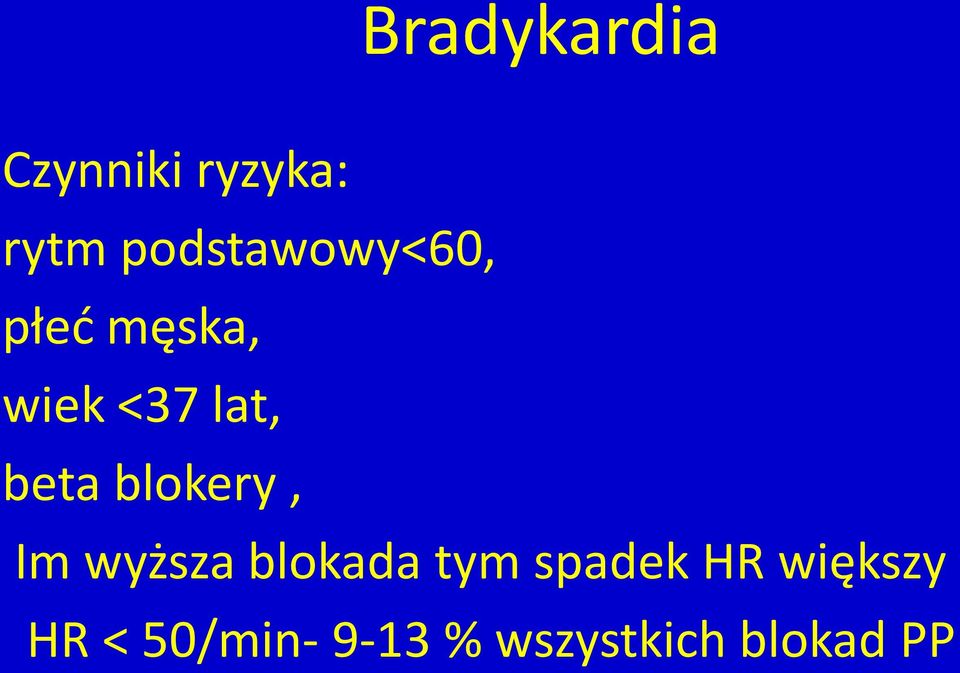 Bradykardia

Czynniki ryzyka:

rytm podstawowy<60,

płeć męska,

wiek <37 lat,

beta blokery ,

Im wyższa blokada tym spadek HR większy

HR < 50/min- 9-13 % wszystkich blokad PP